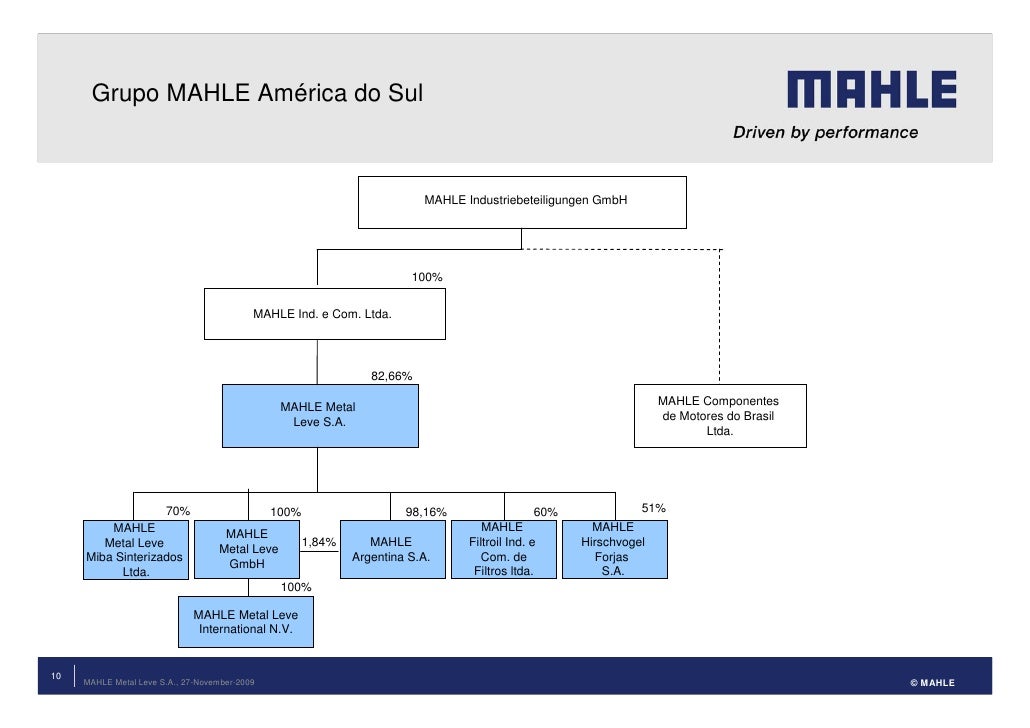 Grupo MAHLE América do Sul

MAHLE

Driven by performance

MAHLE Industriebeteiligungen GmbH

100%

MAHLE Ind. e Com. Ltda.

82,66%

MAHLE Metal Leve S.A.

MAHLE Componentes de Motores do Brasil Ltda.

70%

100%

98,16%

60%

51%

MAHLE Metal Leve Miba Sinterizados Ltda.

MAHLE Metal Leve GmbH

1,84%

MAHLE Argentina S.A.

MAHLE Filtroil Ind. e Com. de Filtros ltda.

MAHLE Hirschvogel Forjas S.A.

100%

MAHLE Metal Leve International N.V.

10

MAHLE Metal Leve S.A., 27-November-2009

© MAHLE